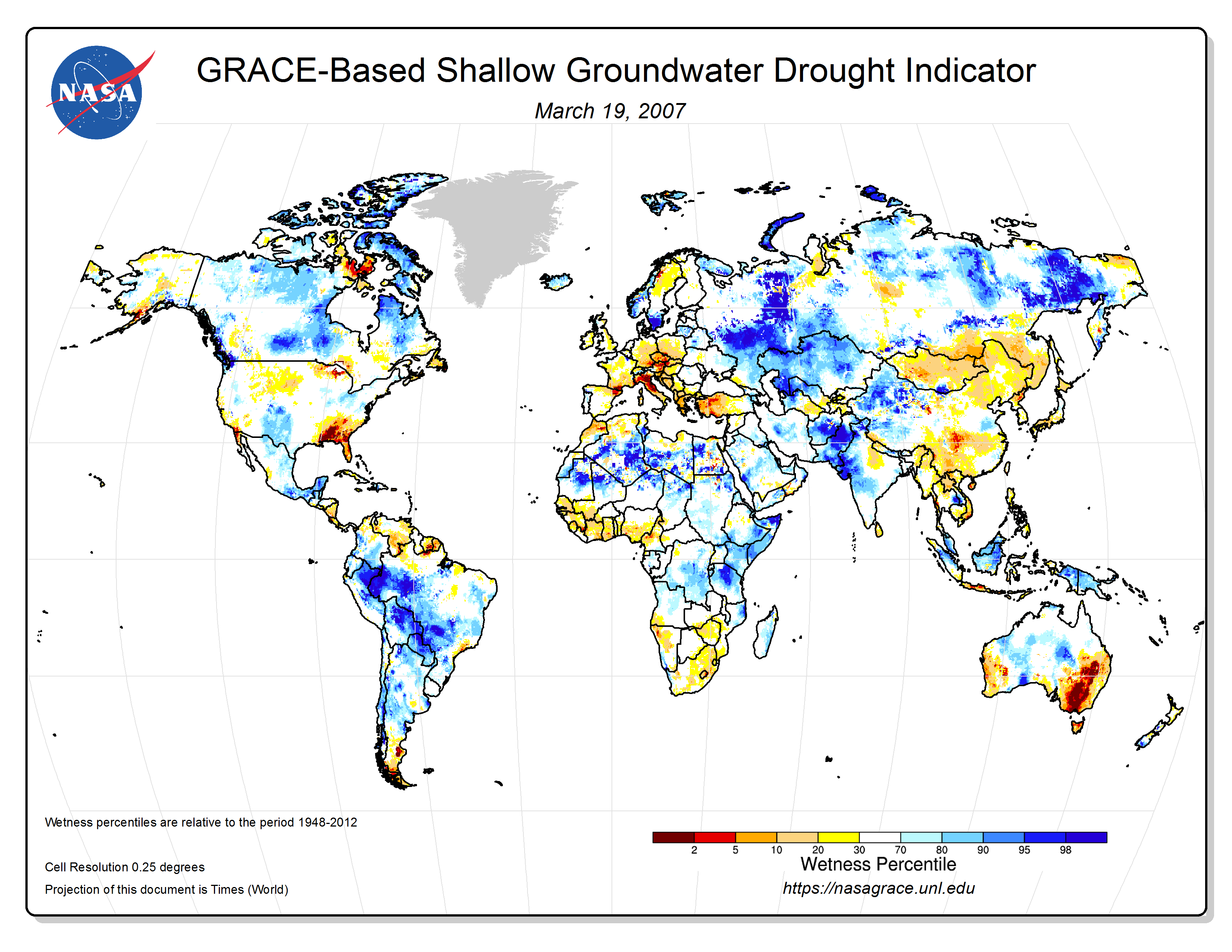 NASA

GRACE-Based Shallow Groundwater Drought Indicator

March 19, 2007

Wetness percentiles are relative to the period 1948-2012

Cell Resolution 0.25 degrees

Projection of this document is Times (World)

2 5 10 20 30 70 80 90 95 98

Wetness Percentile

https://nasagrace.unl.edu